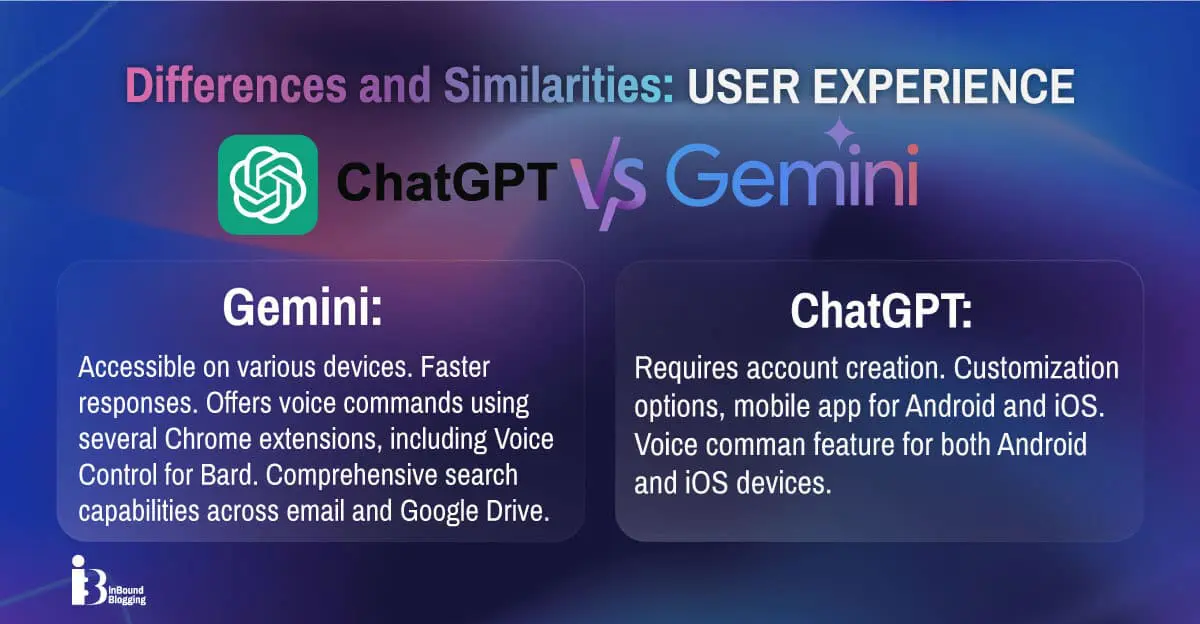 Differences and Similarities: USER EXPERIENCE

ChatGPT VS Gemini

Gemini:

Accessible on various devices. Faster responses. Offers voice commands using several Chrome extensions, including Voice Control for Bard. Comprehensive search capabilities across email and Google Drive.

ChatGPT:

Requires account creation. Customization options, mobile app for Android and iOS. Voice comman feature for both Android and iOS devices.

InBound Blogging